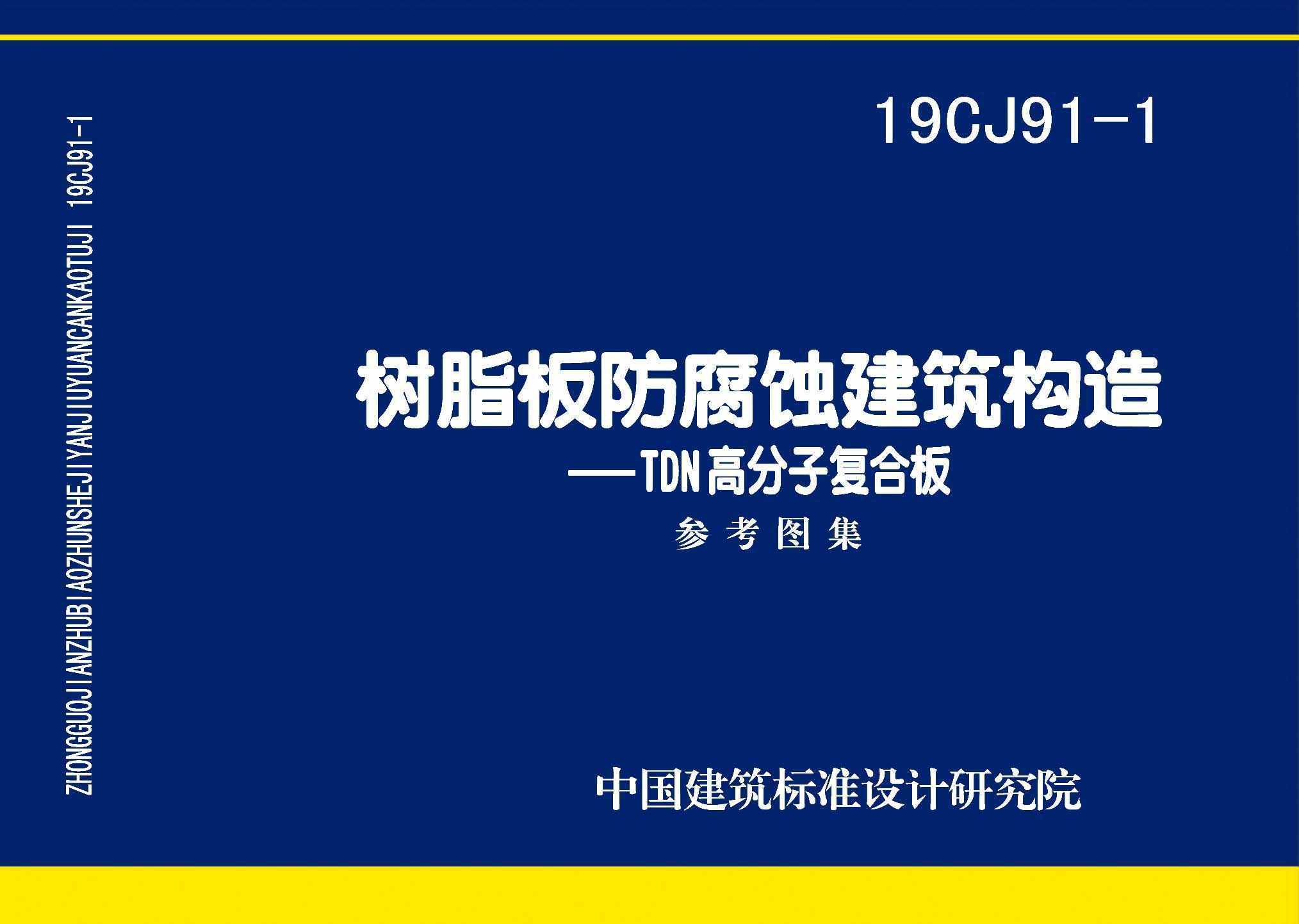 ZHONGGUOJIANZHUBIAOZHUNSHEJIYANJIUYUANCANKAOTUJI 19CJ91-1

19CJ91-1

树脂板防腐蚀建筑构造
——TDN高分子复合板
参考图集

中国建筑标准设计研究院